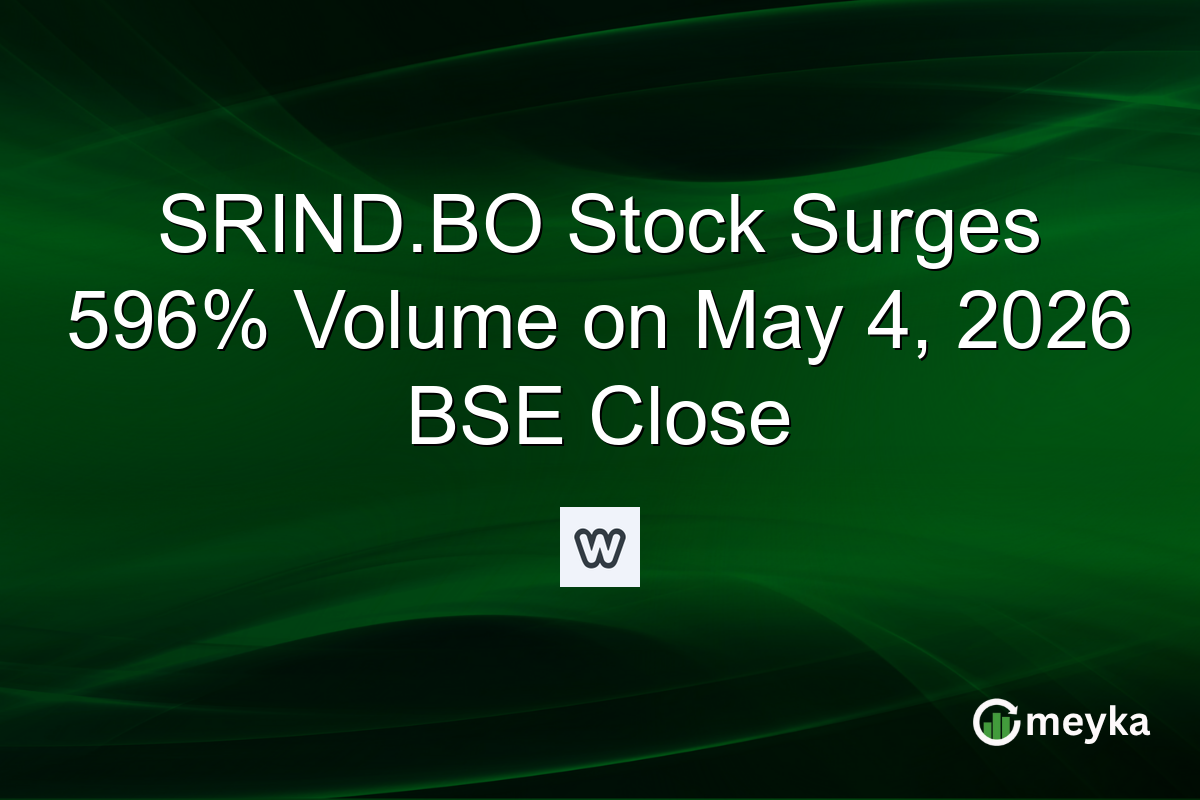 SRIND.BO Stock Surges 596% Volume on May 4, 2026 BSE Close

w

meyka